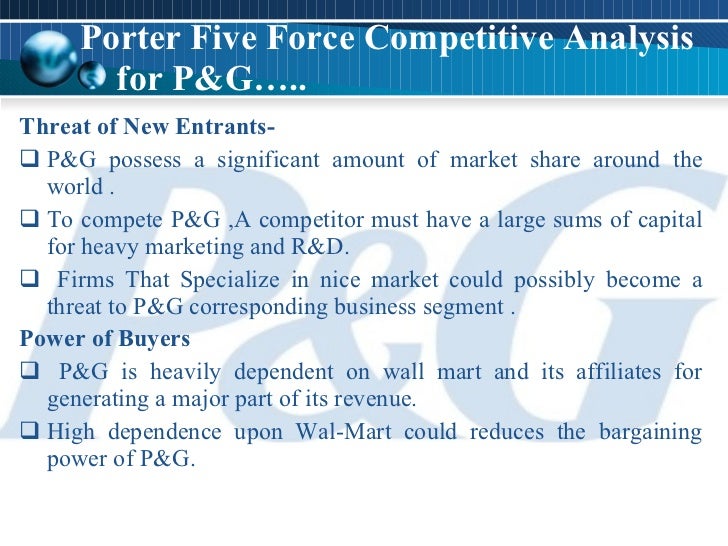 Porter Five Force Competitive Analysis for P&G…..

Threat of New Entrants-

❑ P&G possess a significant amount of market share around the world .

❑ To compete P&G ,A competitor must have a large sums of capital for heavy marketing and R&D.

❑ Firms That Specialize in nice market could possibly become a threat to P&G corresponding business segment .

Power of Buyers

❑ P&G is heavily dependent on wall mart and its affiliates for generating a major part of its revenue.

❑ High dependence upon Wal-Mart could reduces the bargaining power of P&G.